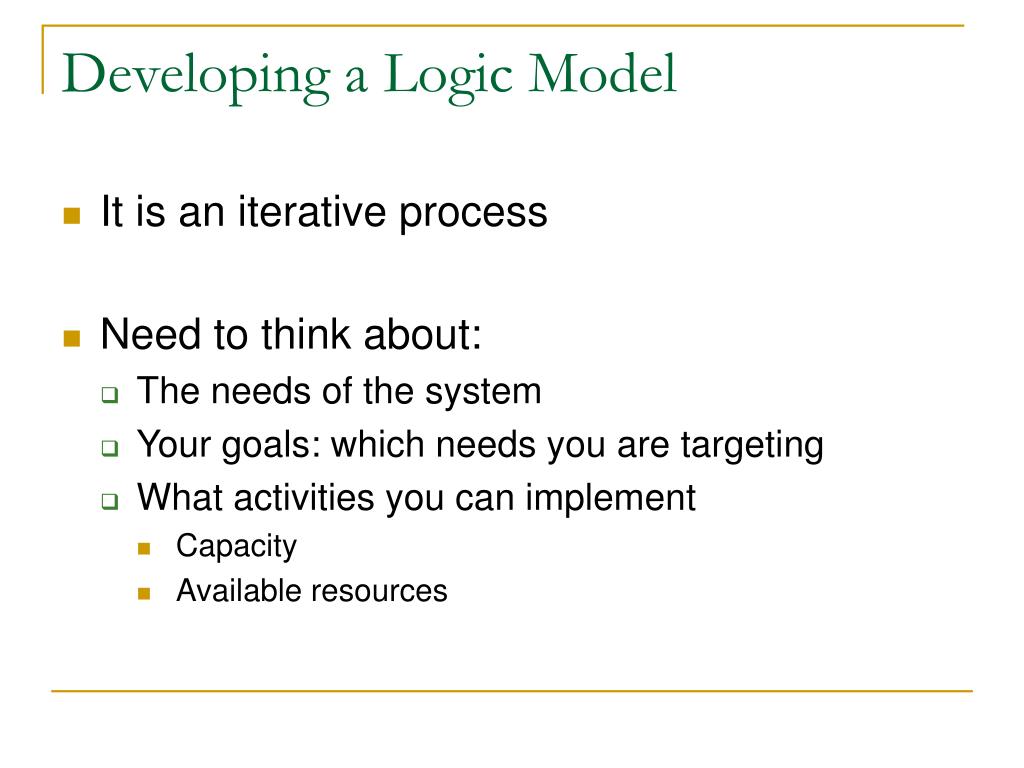 Developing a Logic Model

It is an iterative process

Need to think about:
The needs of the system
Your goals: which needs you are targeting
What activities you can implement
Capacity
Available resources